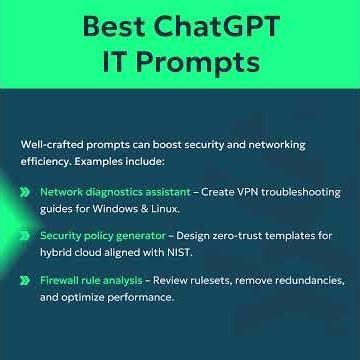 Best ChatGPT IT Prompts

Well-crafted prompts can boost security and networking efficiency. Examples include:

Network diagnostics assistant – Create VPN troubleshooting guides for Windows & Linux.

Security policy generator – Design zero-trust templates for hybrid cloud aligned with NIST.

Firewall rule analysis – Review rulesets, remove redundancies, and optimize performance.